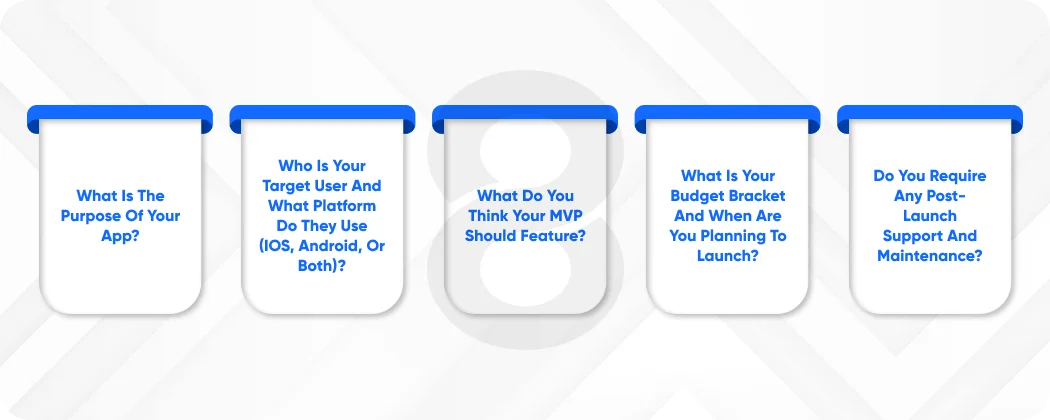 What Is The Purpose Of Your App?

Who Is Your Target User And What Platform Do They Use (IOS, Android, Or Both)?

What Do You Think Your MVP Should Feature?

What Is Your Budget Bracket And When Are You Planning To Launch?

Do You Require Any Post-Launch Support And Maintenance?